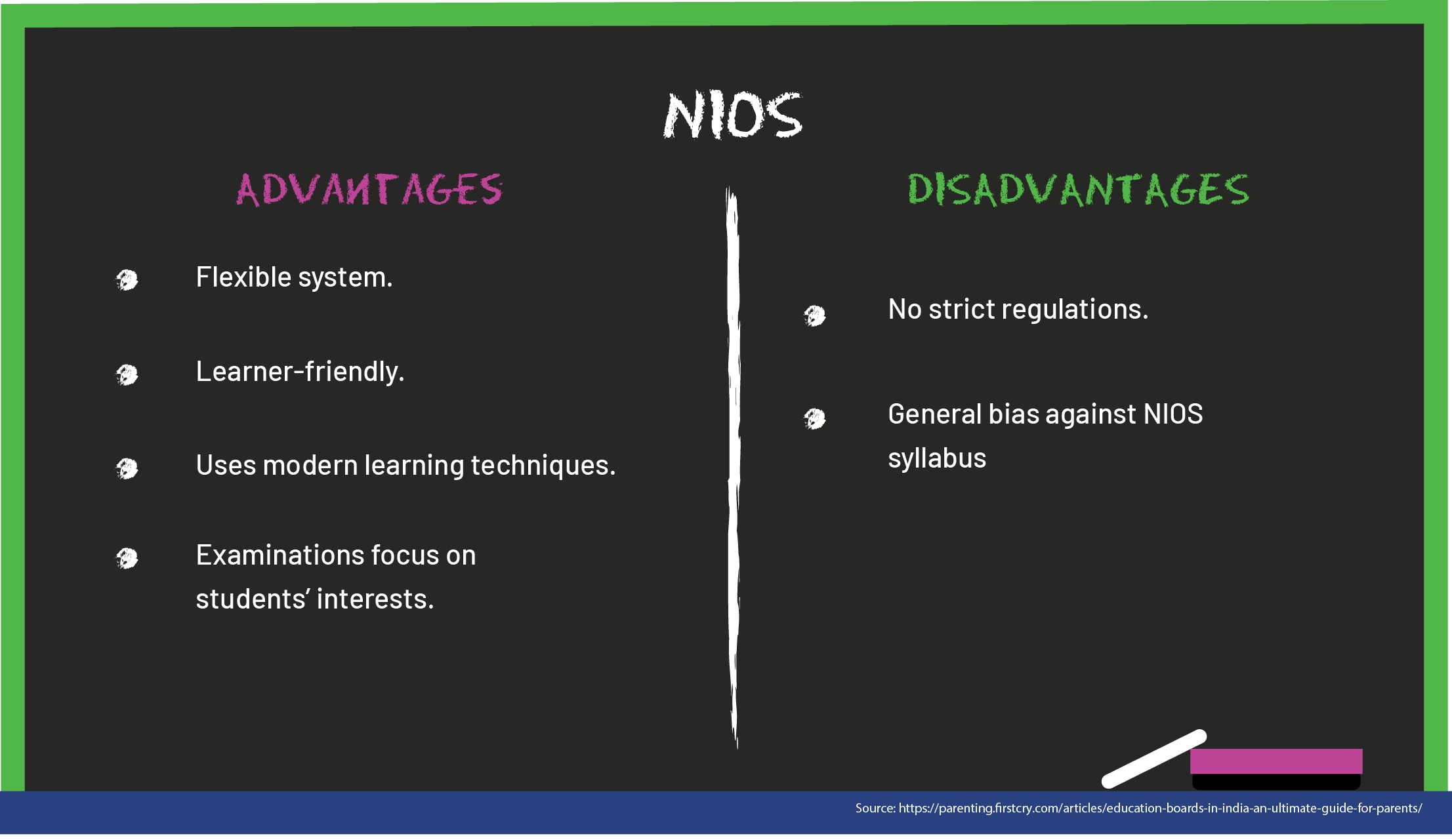 NIOS

ADVANTAGES

Flexible system.

Learner-friendly.

Uses modern learning techniques.

Examinations focus on students' interests.

DISADVANTAGES

No strict regulations.

General bias against NIOS syllabus

Source: https://parenting.firstcry.com/articles/education-boards-in-india-an-ultimate-guide-for-parents/